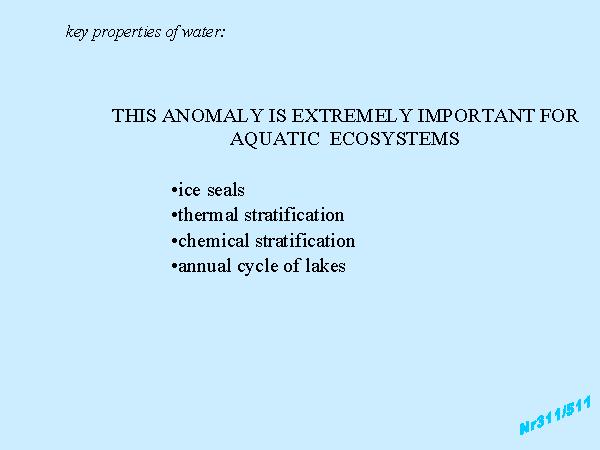 key properties of water:

THIS ANOMALY IS EXTREMELY IMPORTANT FOR AQUATIC ECOSYSTEMS

•ice seals
•thermal stratification
•chemical stratification
•annual cycle of lakes

Nr311/511